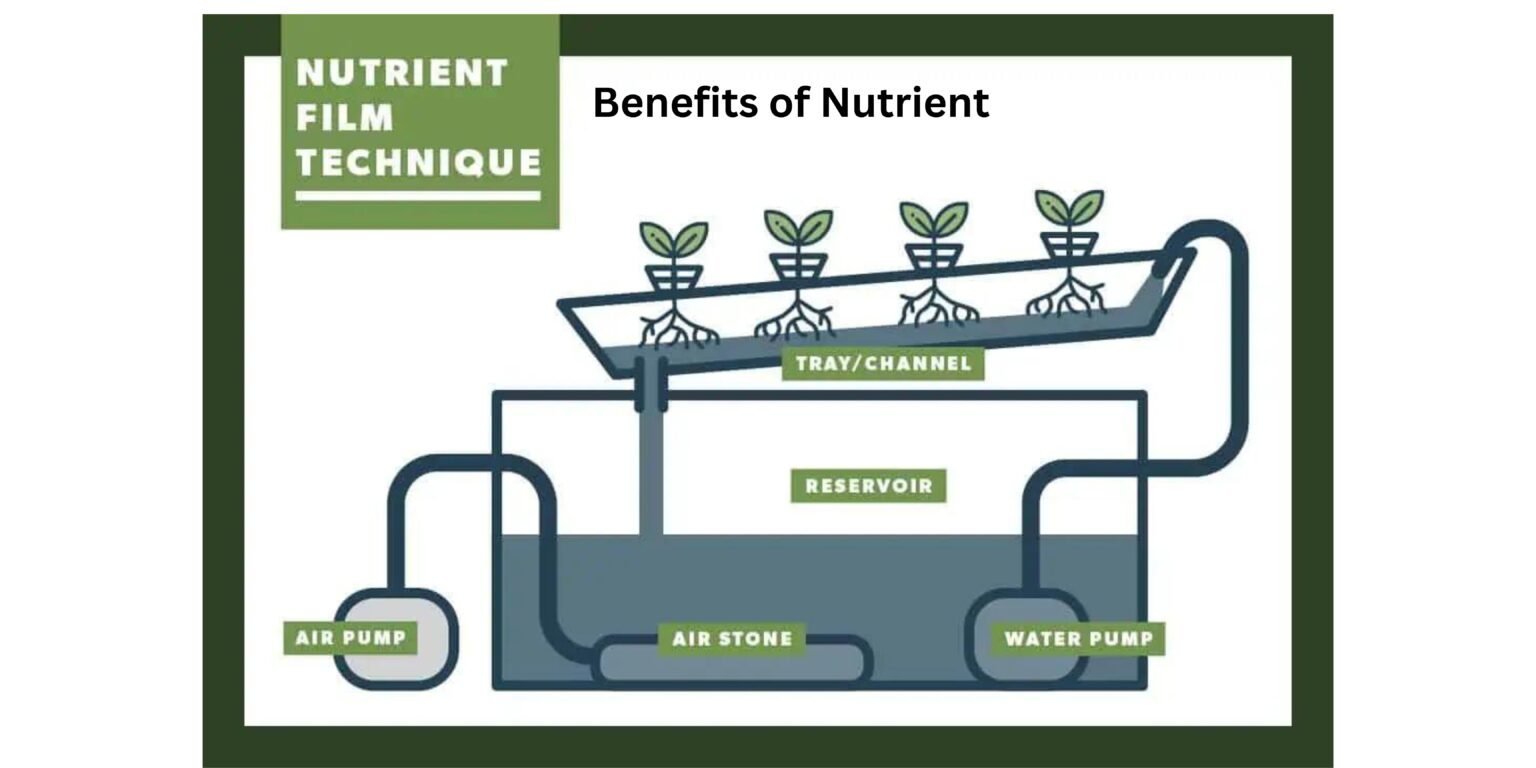 NUTRIENT FILM TECHNIQUE

Benefits of Nutrient

TRAY/CHANNEL

RESERVOIR

AIR PUMP

AIR STONE

WATER PUMP